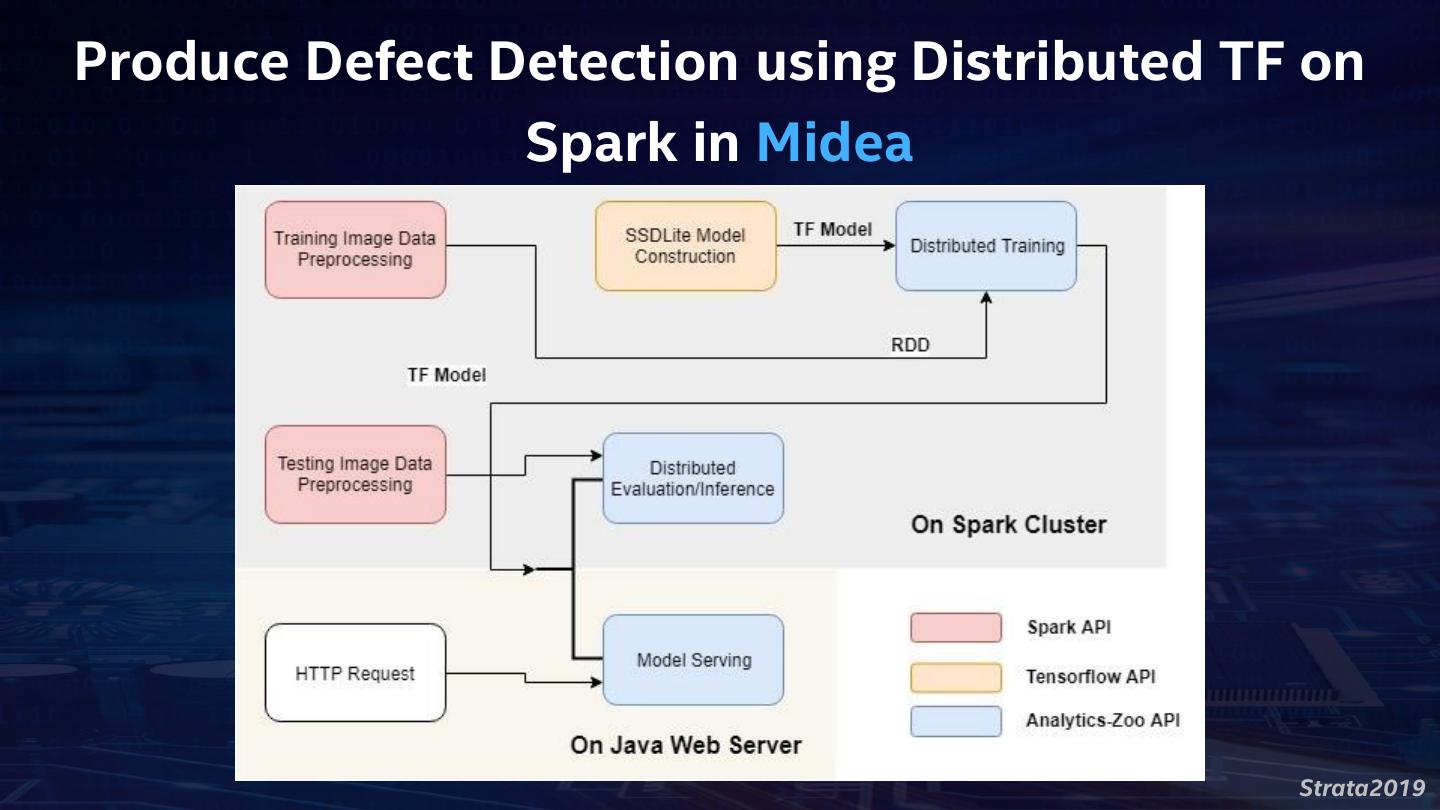 Produce Defect Detection using Distributed TF on Spark in Midea

Training Image Data Preprocessing

SSDLite Model Construction

TF Model

Distributed Training

RDD

TF Model

Testing Image Data Preprocessing

Distributed Evaluation/Inference

On Spark Cluster

HTTP Request

Model Serving

On Java Web Server

Spark API

Tensorflow API

Analytics-Zoo API

Strata2019